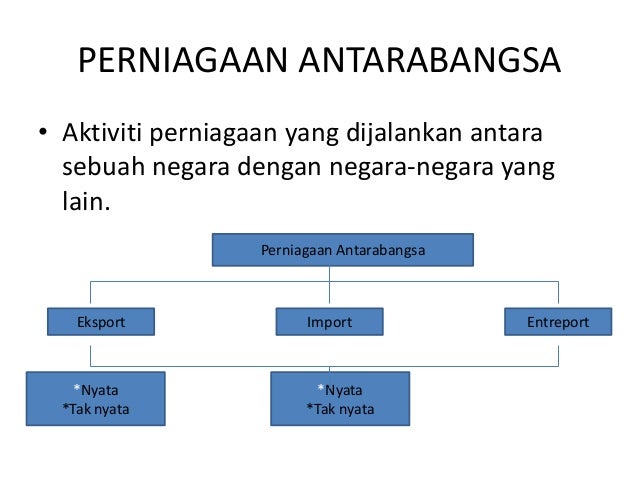 PERNIAGAAN ANTARABANGSA

• Aktiviti perniagaan yang dijalankan antara sebuah negara dengan negara-negara yang lain.

Perniagaan Antarabangsa

Eksport

Import

Entreport

*Nyata
*Tak nyata

*Nyata
*Tak nyata